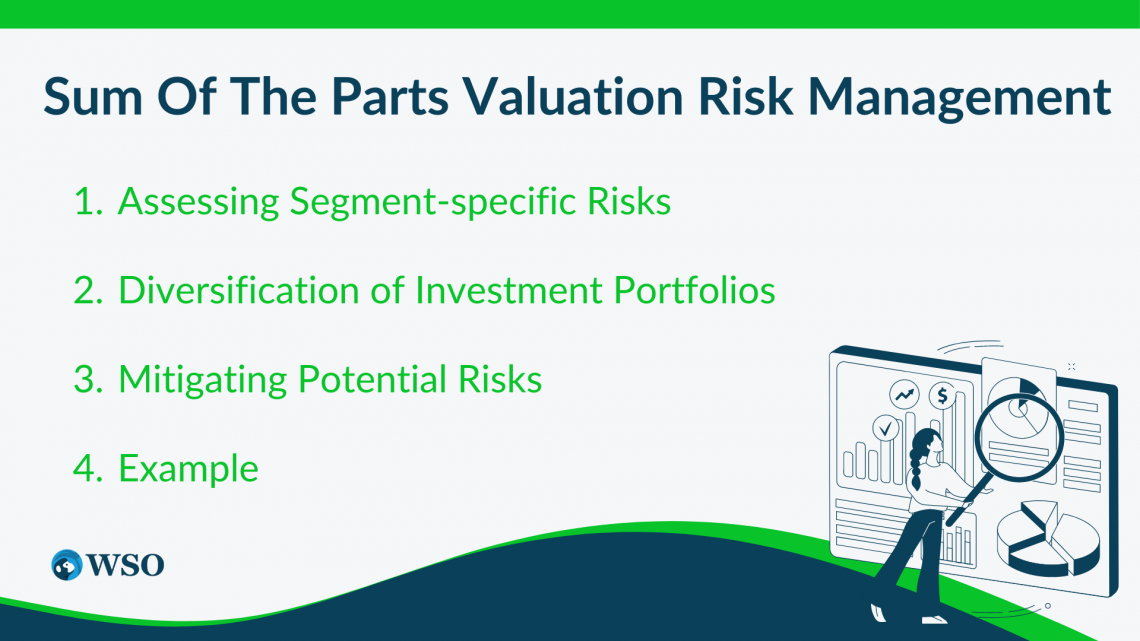 Sum Of The Parts Valuation Risk Management

1. Assessing Segment-specific Risks

2. Diversification of Investment Portfolios

3. Mitigating Potential Risks

4. Example

WSO